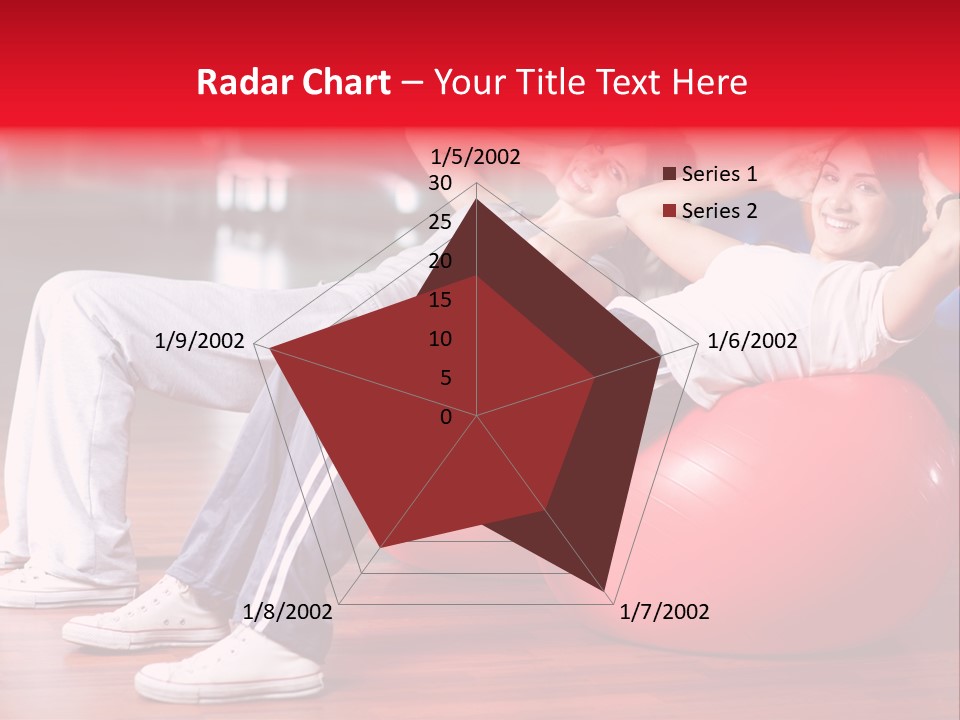 Radar Chart – Your Title Text Here

1/5/2002
30
25
20
15
10
5
0
1/6/2002
1/7/2002
1/8/2002
1/9/2002

Series 1
Series 2